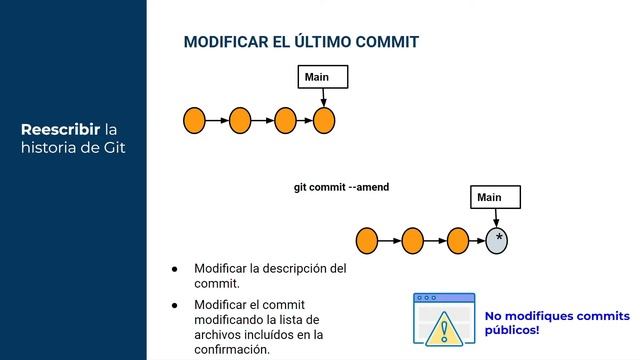 Reescribir la historia de Git

MODIFICAR EL ÚLTIMO COMMIT

Main

git commit --amend

Main

*

● Modificar la descripción del commit.

● Modificar el commit modificando la lista de archivos incluídos en la confirmación.

No modifiques commits públicos!